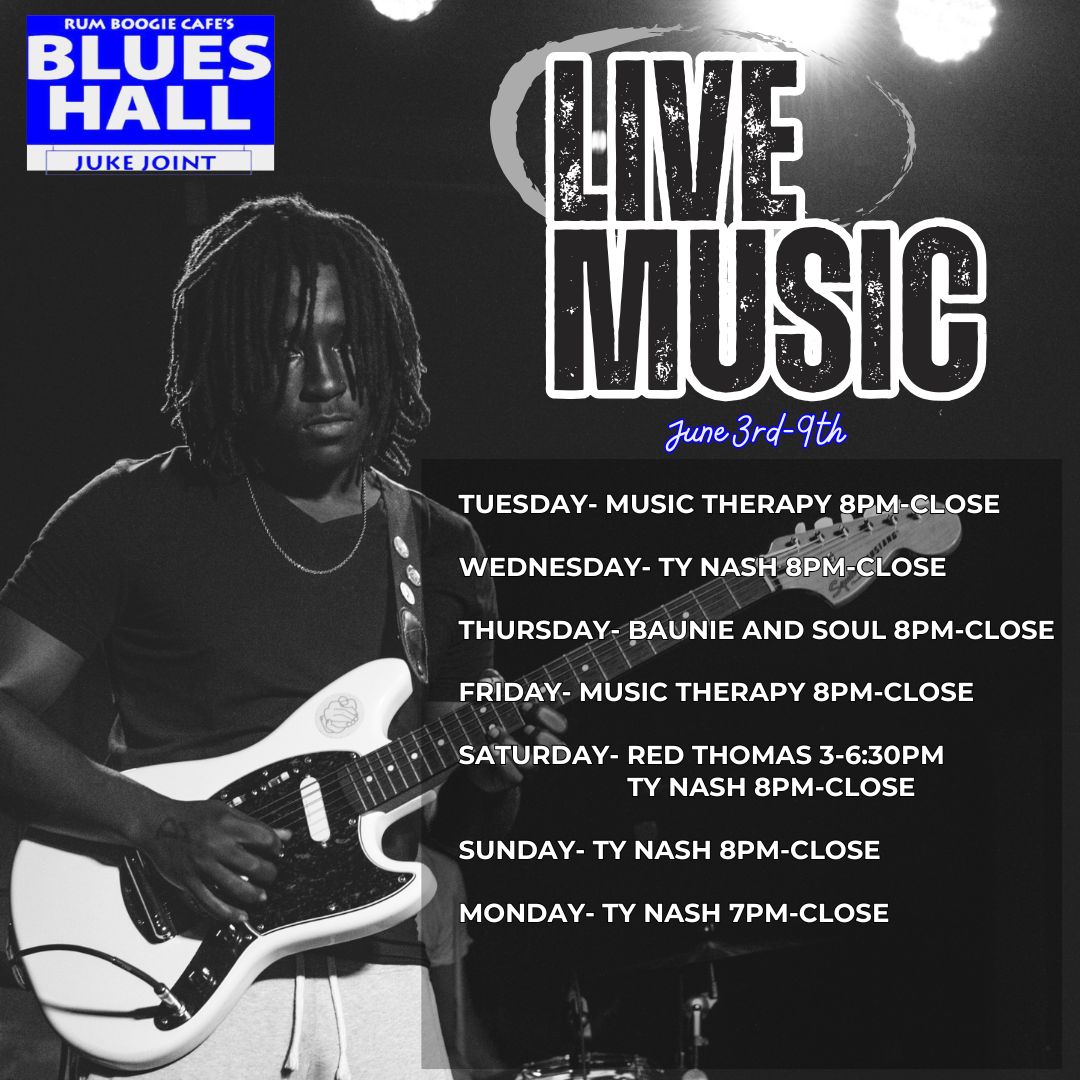 RUM BOOGIE CAFE'S
BLUES HALL
JUKE JOINT

LIVE MUSIC

June 3rd-9th

TUESDAY- MUSIC THERAPY 8PM-CLOSE

WEDNESDAY- TY NASH 8PM-CLOSE

THURSDAY- BAUNIE AND SOUL 8PM-CLOSE

FRIDAY- MUSIC THERAPY 8PM-CLOSE

SATURDAY- RED THOMAS 3-6:30PM
TY NASH 8PM-CLOSE

SUNDAY- TY NASH 8PM-CLOSE

MONDAY- TY NASH 7PM-CLOSE